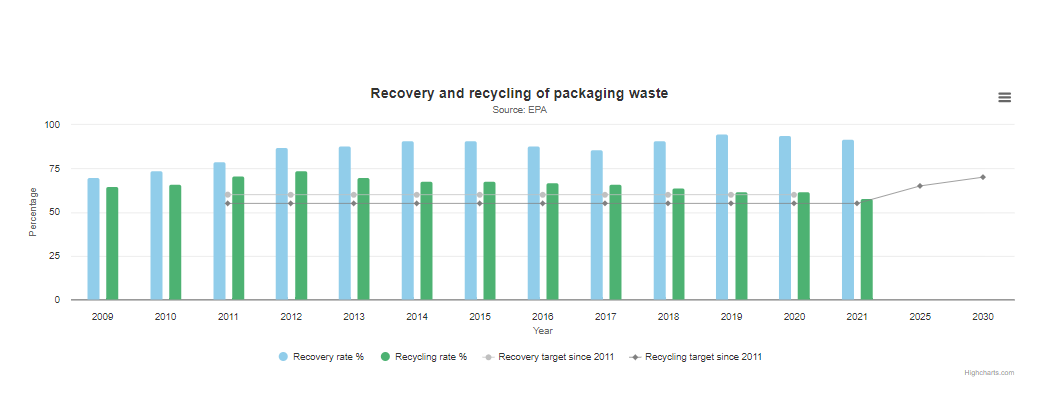 Recovery and recycling of packaging waste
Source: EPA

Percentage

100
75
50
25
0

2009 2010 2011 2012 2013 2014 2015 2016 2017 2018 2019 2020 2021 2025 2030

Year

Recovery rate % Recycling rate % Recovery target since 2011 Recycling target since 2011

Highcharts.com